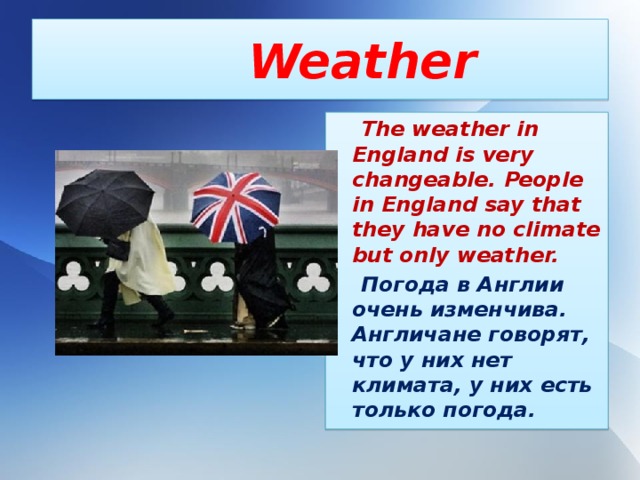 Weather

The weather in England is very changeable. People in England say that they have no climate but only weather.

Погода в Англии очень изменчива. Англичане говорят, что у них нет климата, у них есть только погода.